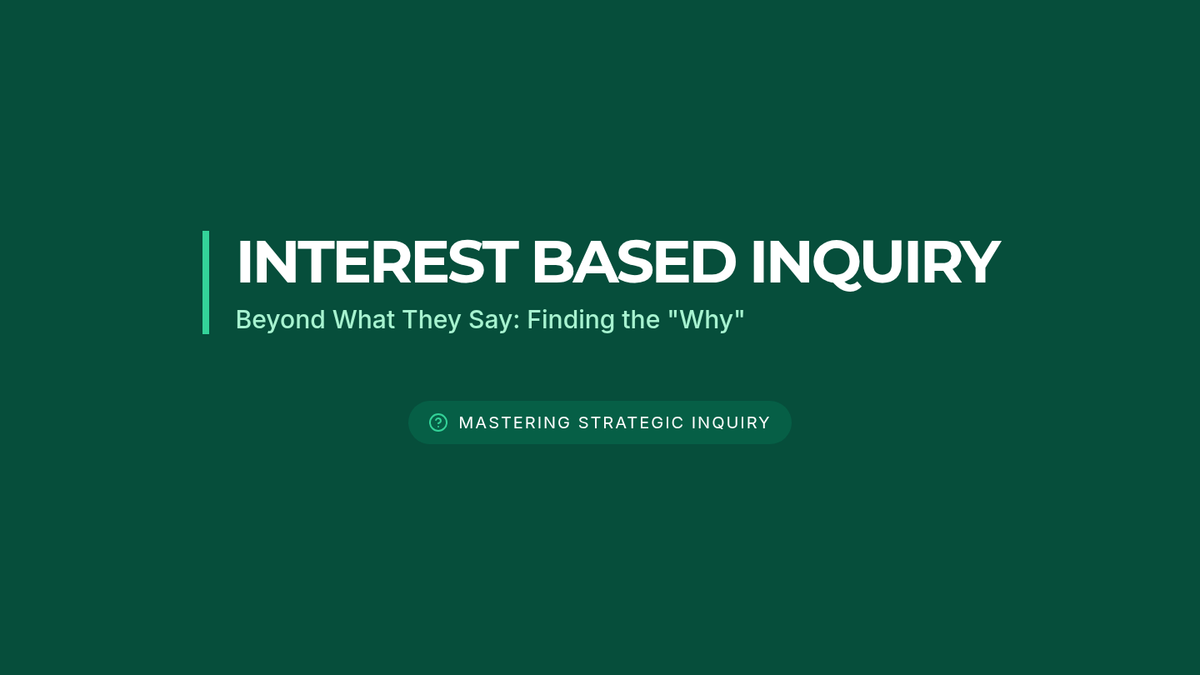 INTEREST BASED INQUIRY

Beyond What They Say: Finding the "Why"

MASTERING STRATEGIC INQUIRY